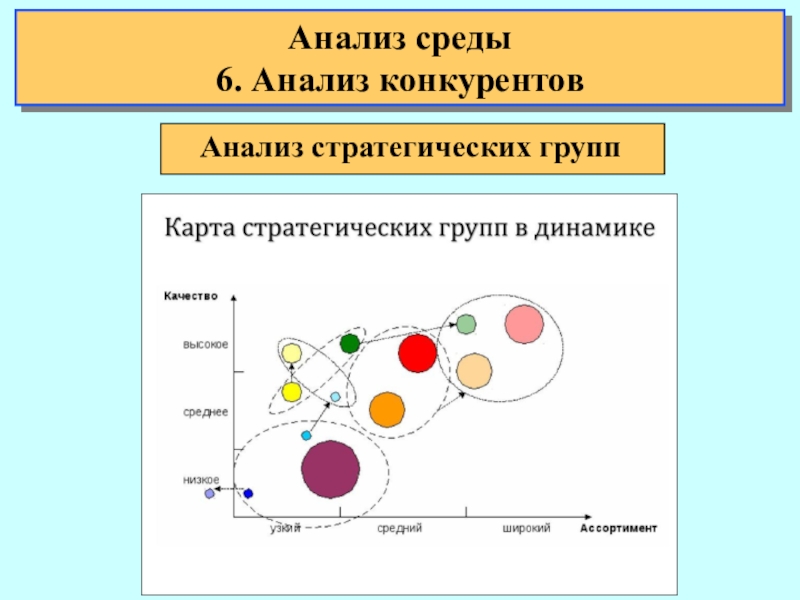 Анализ среды
6. Анализ конкурентов

Анализ стратегических групп

Карта стратегических групп в динамике

Качество

высокое

среднее

низкое

узкий

средний

широкий

Ассортимент